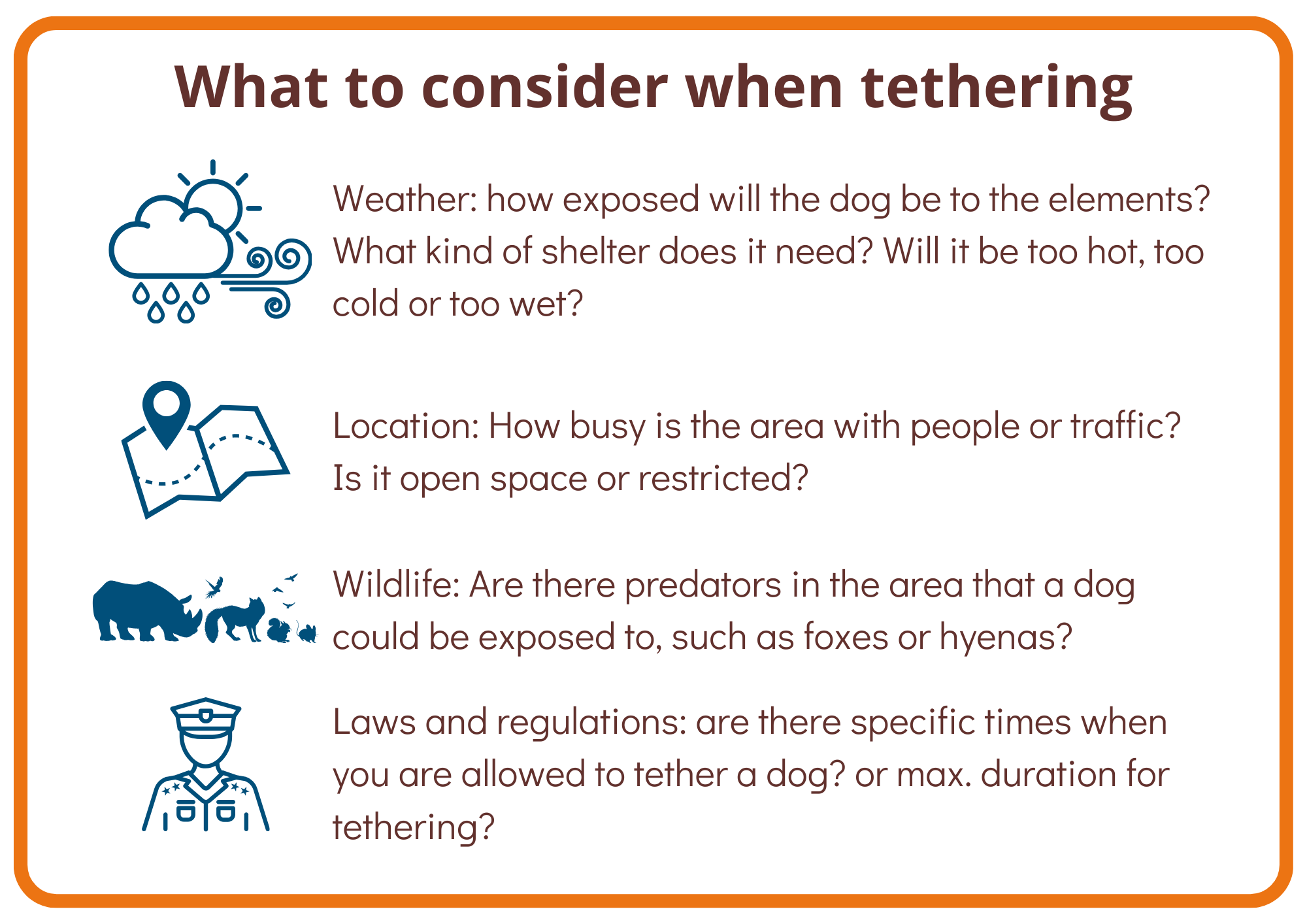 What to consider when tethering

Weather: how exposed will the dog be to the elements? What kind of shelter does it need? Will it be too hot, too cold or too wet?

Location: How busy is the area with people or traffic? Is it open space or restricted?

Wildlife: Are there predators in the area that a dog could be exposed to, such as foxes or hyenas?

Laws and regulations: are there specific times when you are allowed to tether a dog? or max. duration for tethering?